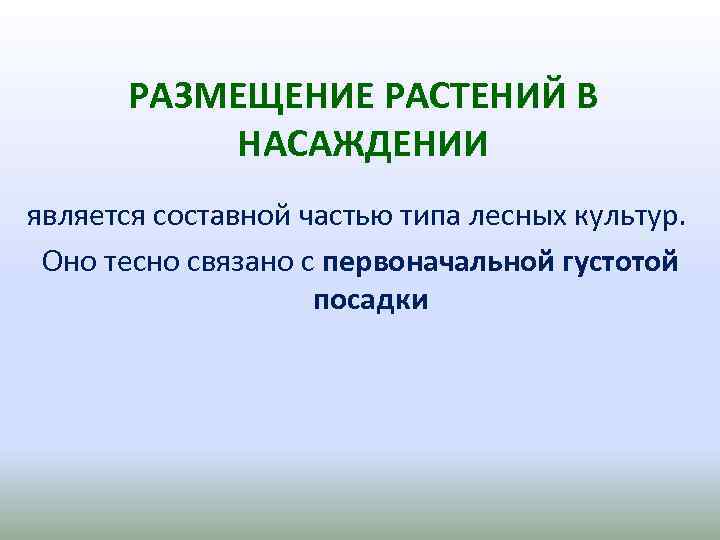 РАЗМЕЩЕНИЕ РАСТЕНИЙ В НАСАЖДЕНИИ

является составной частью типа лесных культур.

Оно тесно связано с первоначальной густотой посадки